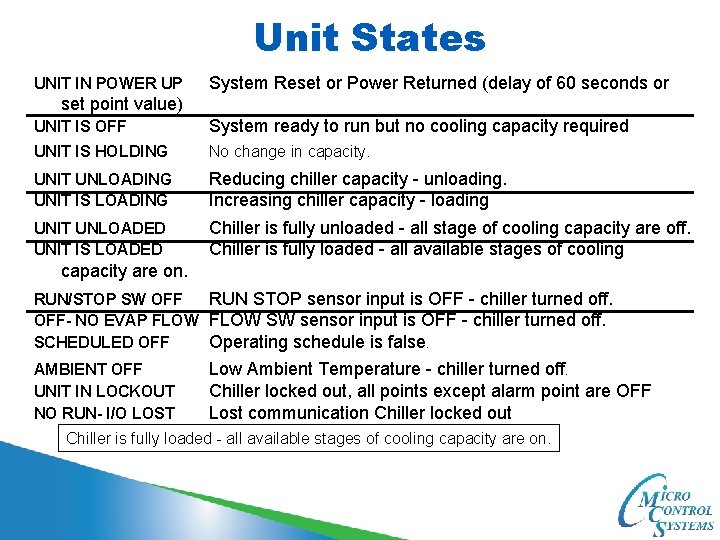 Unit States

UNIT IN POWER UP System Reset or Power Returned (delay of 60 seconds or set point value)

UNIT IS OFF System ready to run but no cooling capacity required

UNIT IS HOLDING No change in capacity.

UNIT UNLOADING Reducing chiller capacity - unloading.

UNIT IS LOADING Increasing chiller capacity - loading

UNIT UNLOADED Chiller is fully unloaded - all stage of cooling capacity are off.

UNIT IS LOADED Chiller is fully loaded - all available stages of cooling capacity are on.

RUN/STOP SW OFF RUN STOP sensor input is OFF - chiller turned off.

OFF- NO EVAP FLOW FLOW SW sensor input is OFF - chiller turned off.

SCHEDULED OFF Operating schedule is false.

AMBIENT OFF Low Ambient Temperature - chiller turned off.

UNIT IN LOCKOUT Chiller locked out, all points except alarm point are OFF

NO RUN- I/O LOST Lost communication Chiller locked out

Chiller is fully loaded - all available stages of cooling capacity are on.

MICRO CONTROL SYSTEMS